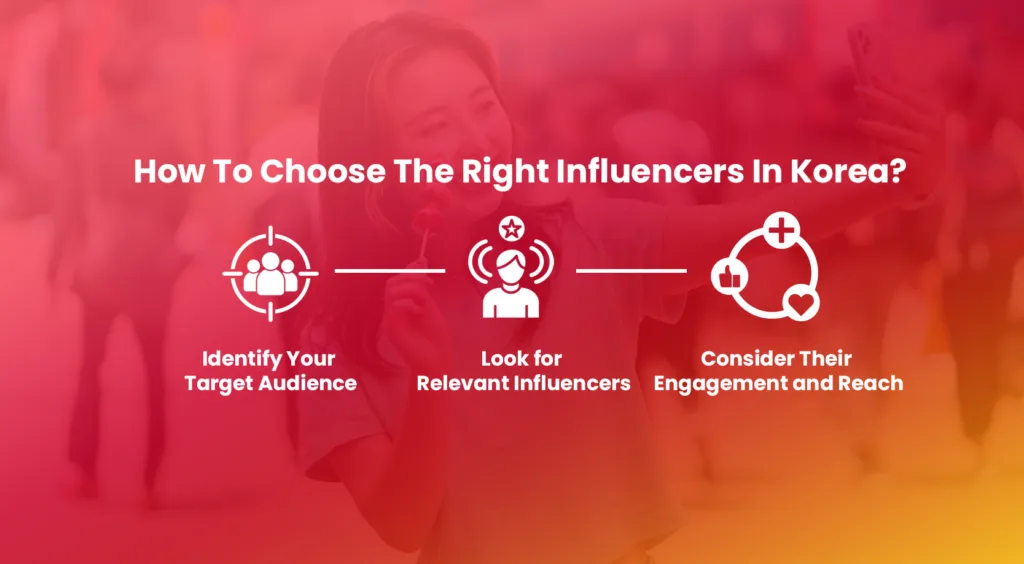 How To Choose The Right Influencers In Korea?

Identify Your Target Audience

Look for Relevant Influencers

Consider Their Engagement and Reach